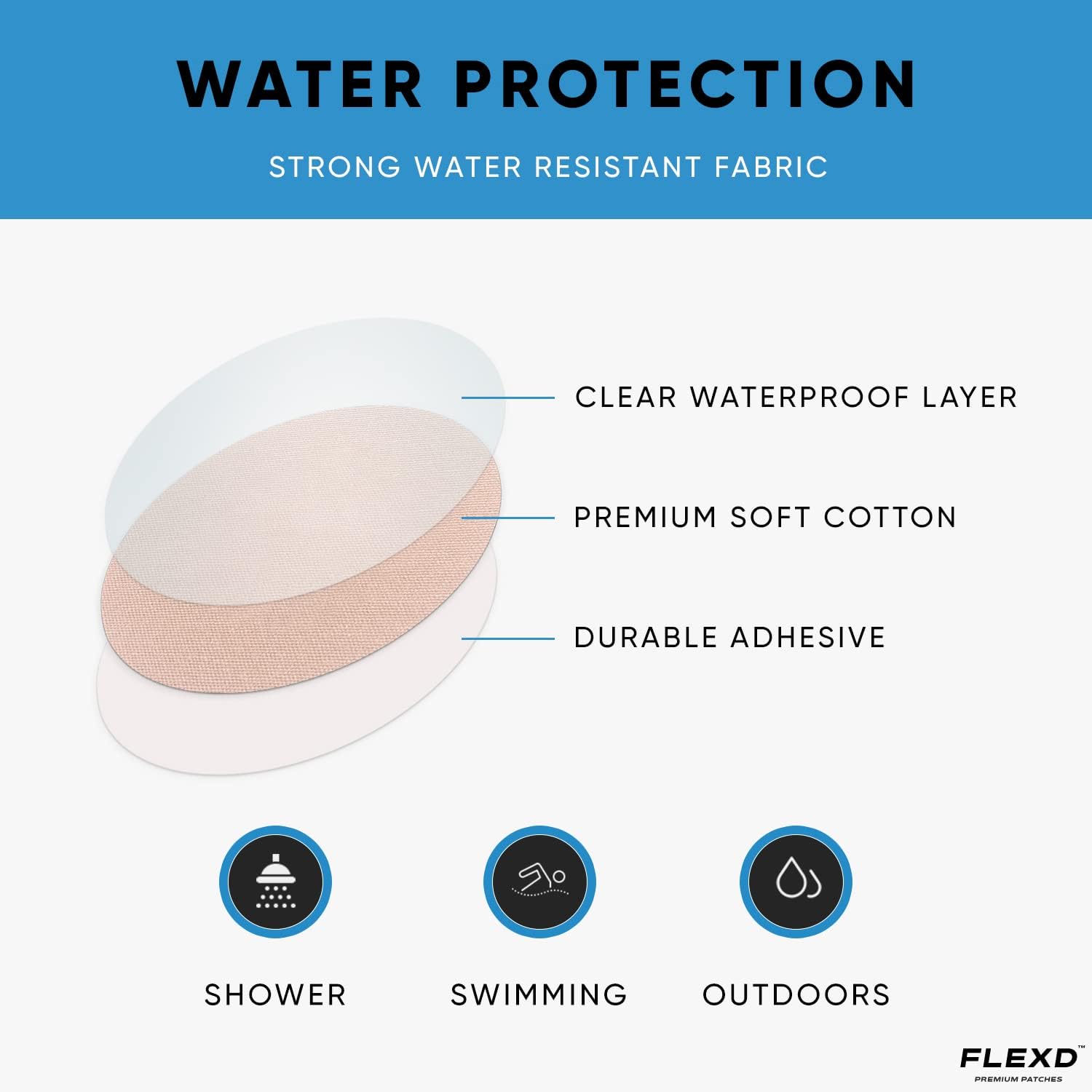 WATER PROTECTION

STRONG WATER RESISTANT FABRIC

CLEAR WATERPROOF LAYER

PREMIUM SOFT COTTON

DURABLE ADHESIVE

SHOWER

SWIMMING

OUTDOORS

FLEXD™
PREMIUM PATCHES